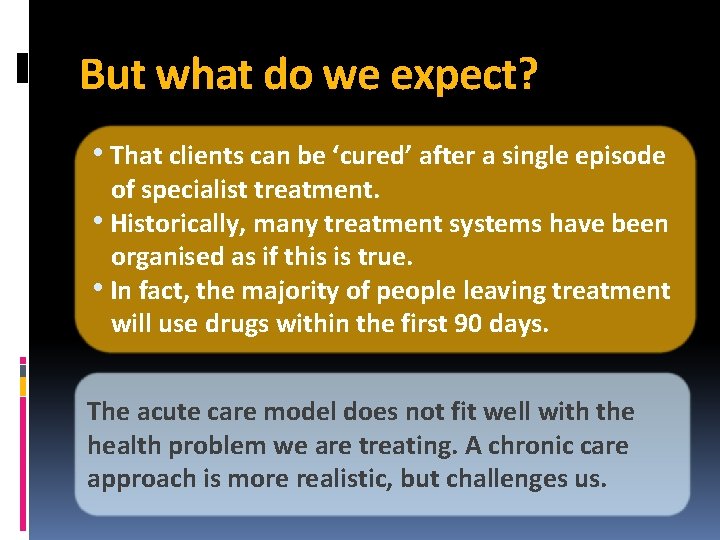 But what do we expect?

• That clients can be ‘cured’ after a single episode of specialist treatment.
• Historically, many treatment systems have been organised as if this is true.
• In fact, the majority of people leaving treatment will use drugs within the first 90 days.

The acute care model does not fit well with the health problem we are treating. A chronic care approach is more realistic, but challenges us.